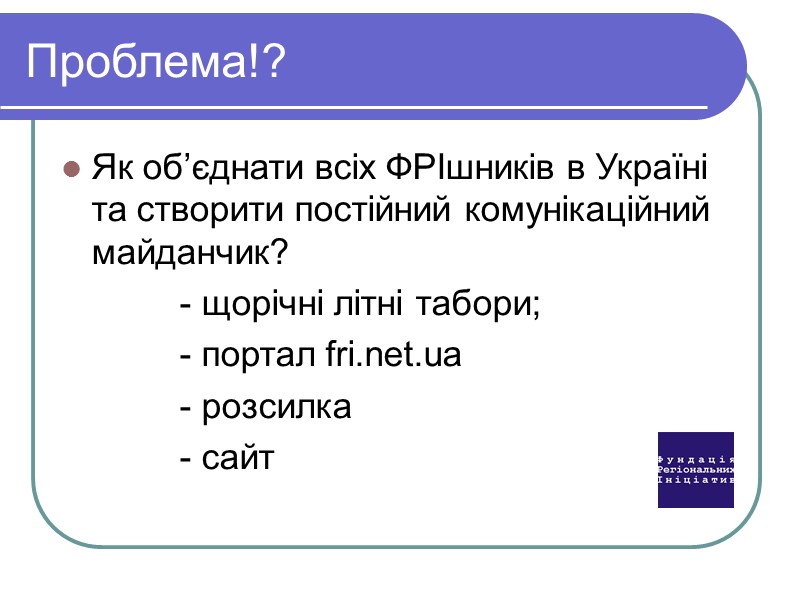 Проблема!?

Як об’єднати всіх ФРІшників в Україні та створити постійний комунікаційний майданчик?

- щорічні літні табори;

- портал fri.net.ua

- розсилка

- сайт

Фундація Регіональних Ініціатив